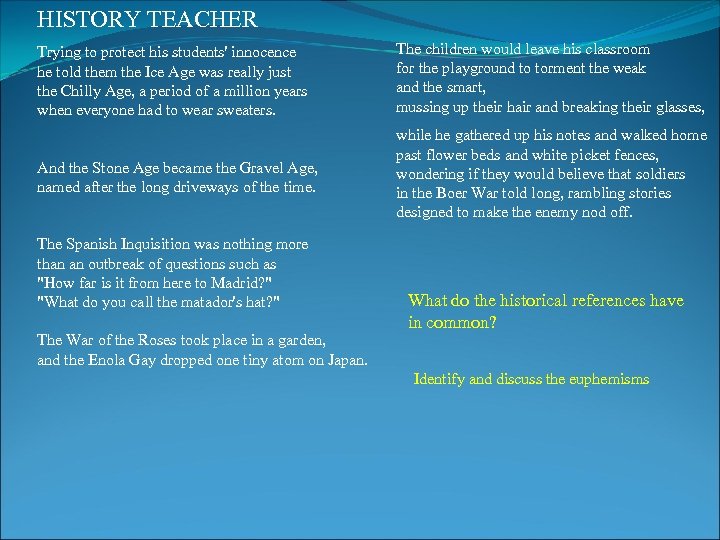 HISTORY TEACHER

Trying to protect his students' innocence
he told them the Ice Age was really just
the Chilly Age, a period of a million years
when everyone had to wear sweaters.

And the Stone Age became the Gravel Age,
named after the long driveways of the time.

The Spanish Inquisition was nothing more
than an outbreak of questions such as
"How far is it from here to Madrid?"
"What do you call the matador's hat?"

The War of the Roses took place in a garden,
and the Enola Gay dropped one tiny atom on Japan.

The children would leave his classroom
for the playground to torment the weak
and the smart,
mussing up their hair and breaking their glasses,

while he gathered up his notes and walked home
past flower beds and white picket fences,
wondering if they would believe that soldiers
in the Boer War told long, rambling stories
designed to make the enemy nod off.

What do the historical references have
in common?

Identify and discuss the euphemisms